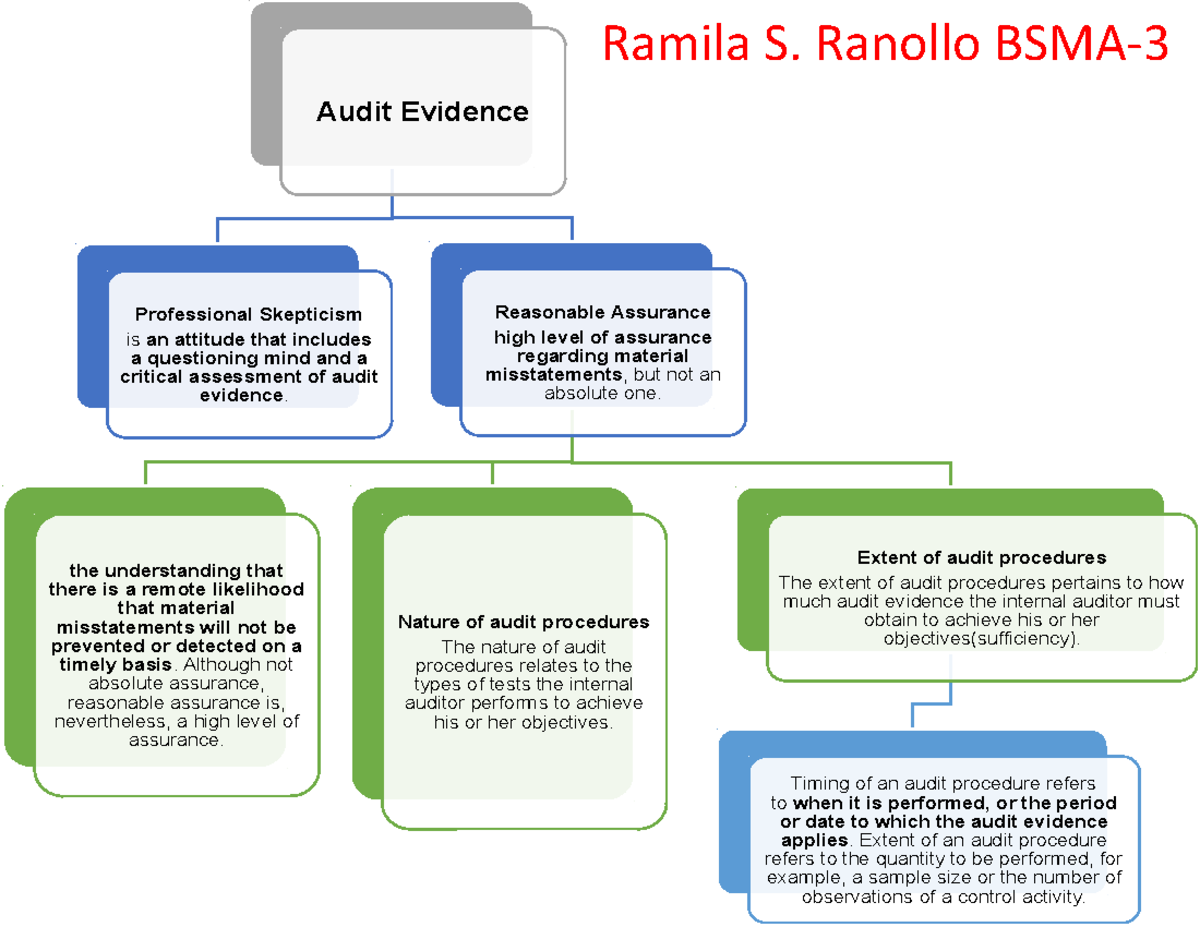 Ramila S. Ranollo BSMA-3

Audit Evidence

Professional Skepticism
is an attitude that includes a questioning mind and a critical assessment of audit evidence.

Reasonable Assurance
high level of assurance regarding material misstatements, but not an absolute one.

the understanding that there is a remote likelihood that material misstatements will not be prevented or detected on a timely basis. Although not absolute assurance, reasonable assurance is, nevertheless, a high level of assurance.

Nature of audit procedures
The nature of audit procedures relates to the types of tests the internal auditor performs to achieve his or her objectives.

Extent of audit procedures
The extent of audit procedures pertains to how much audit evidence the internal auditor must obtain to achieve his or her objectives(sufficiency).

Timing of an audit procedure refers to when it is performed, or the period or date to which the audit evidence applies. Extent of an audit procedure refers to the quantity to be performed, for example, a sample size or the number of observations of a control activity.